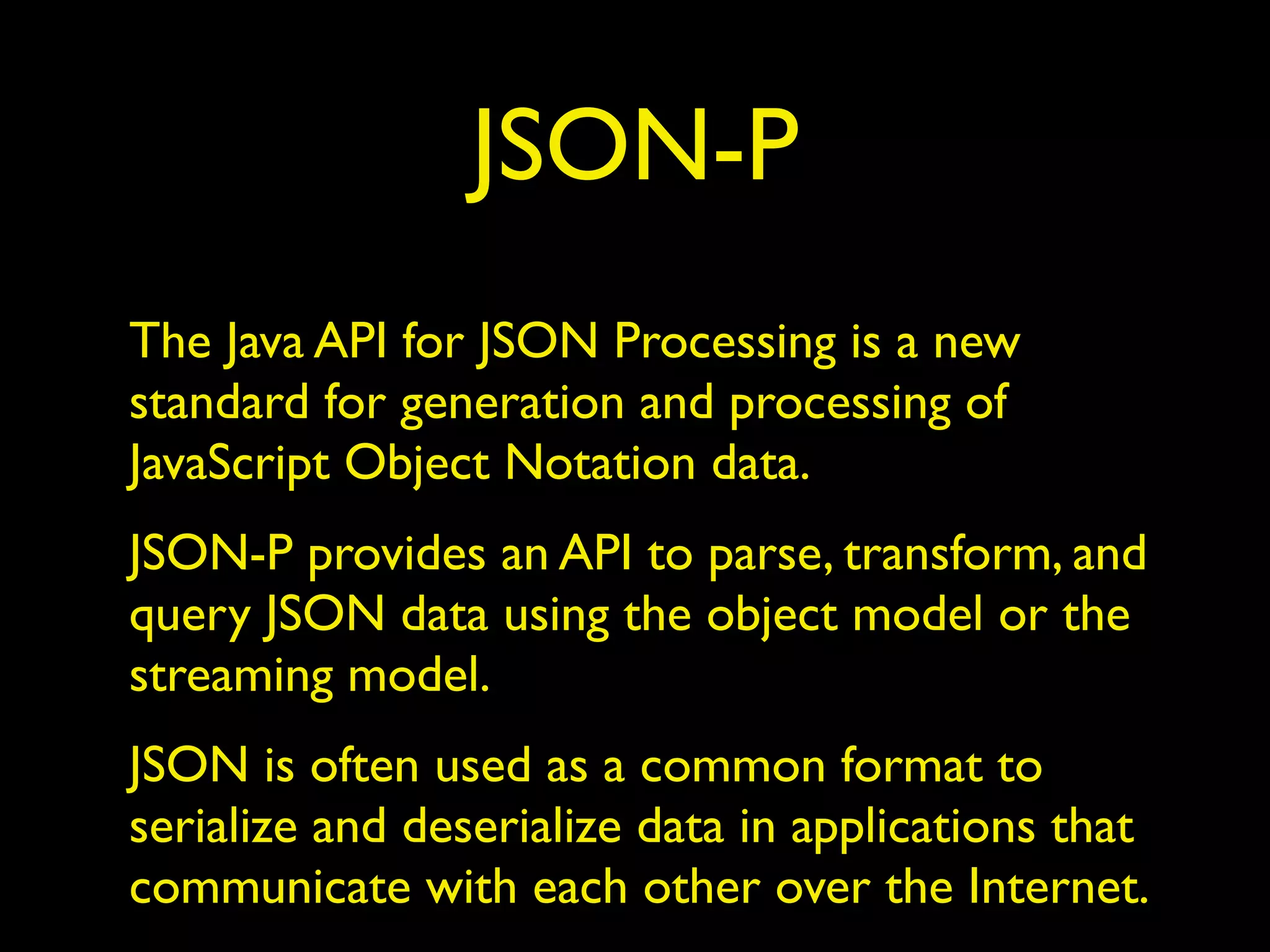 JSON-P

The Java API for JSON Processing is a new standard for generation and processing of JavaScript Object Notation data.

JSON-P provides an API to parse, transform, and query JSON data using the object model or the streaming model.

JSON is often used as a common format to serialize and deserialize data in applications that communicate with each other over the Internet.